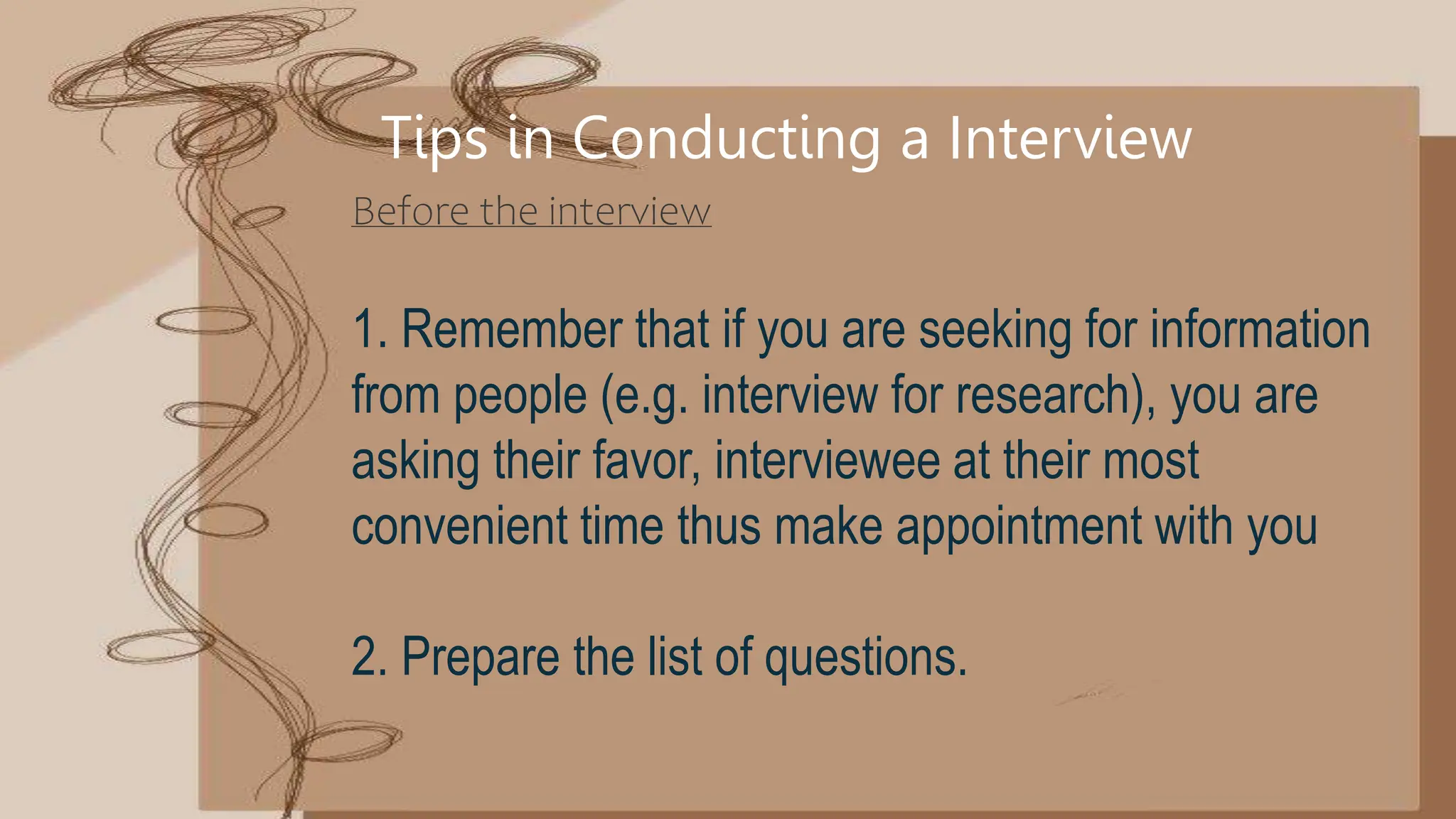 Tips in Conducting a Interview

Before the interview

1. Remember that if you are seeking for information from people (e.g. interview for research), you are asking their favor, interviewee at their most convenient time thus make appointment with you

2. Prepare the list of questions.